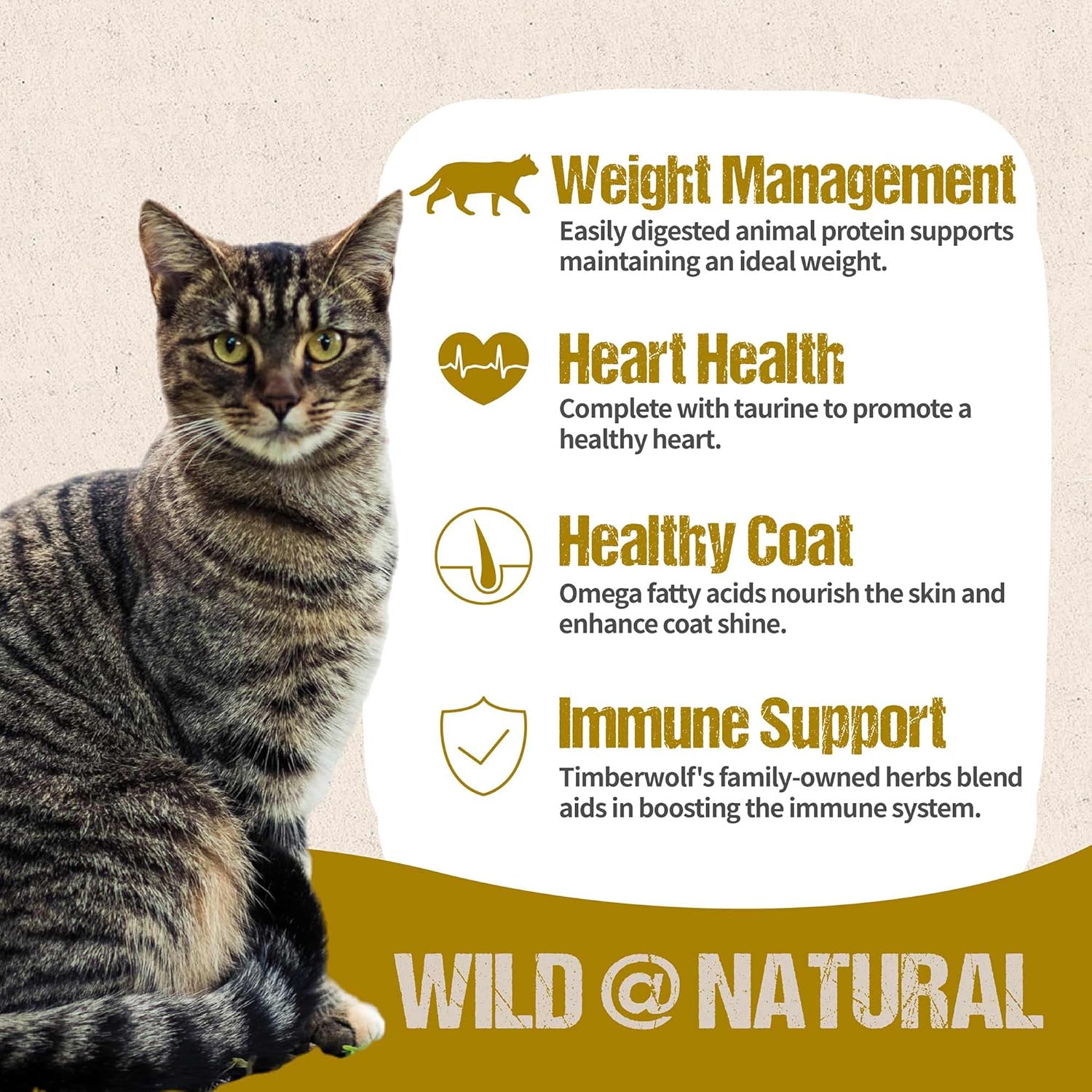 Weight Management
Easily digested animal protein supports maintaining an ideal weight.

Heart Health
Complete with taurine to promote a healthy heart.

Healthy Coat
Omega fatty acids nourish the skin and enhance coat shine.

Immune Support
Timberwolf's family-owned herbs blend aids in boosting the immune system.

WILD @ NATURAL